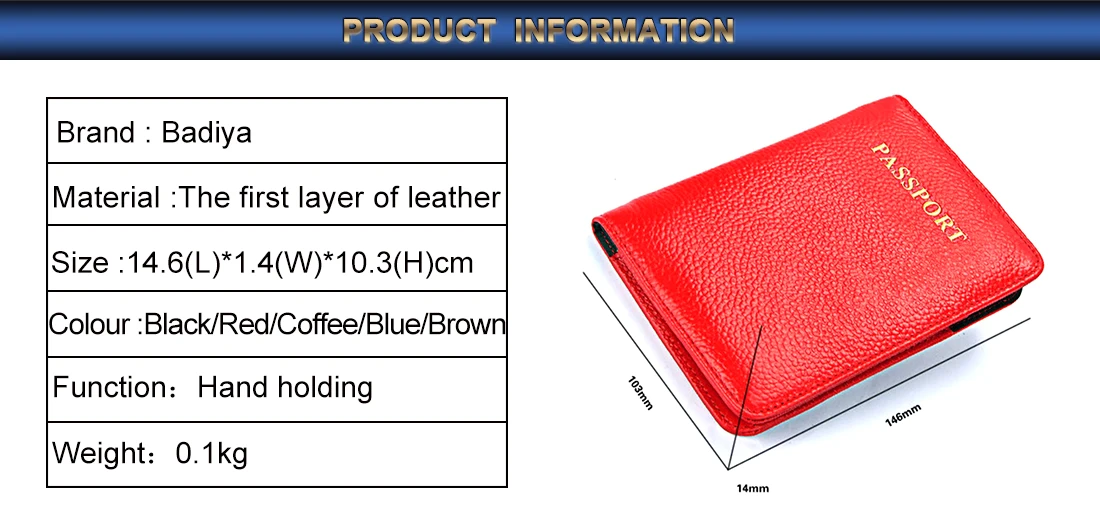 PRODUCT INFORMATION

| Brand : Badiya |
|---|
| Material :The first layer of leather |
| Size :14.6(L)*1.4(W)*10.3(H)cm |
| Colour :Black/Red/Coffee/Blue/Brown |
| Function：Hand holding |
| Weight：0.1kg |

PASSPORT

103mm

146mm

14mm